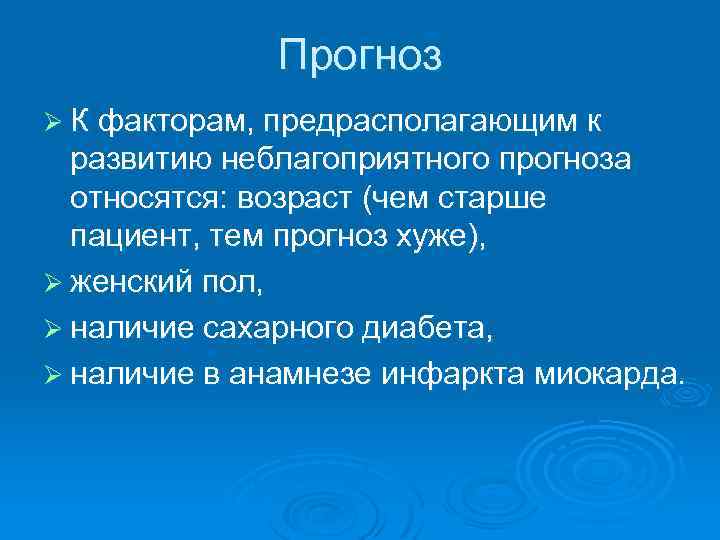 Прогноз

➢ К факторам, предрасполагающим к развитию неблагоприятного прогноза относятся: возраст (чем старше пациент, тем прогноз хуже),

➢ женский пол,

➢ наличие сахарного диабета,

➢ наличие в анамнезе инфаркта миокарда.